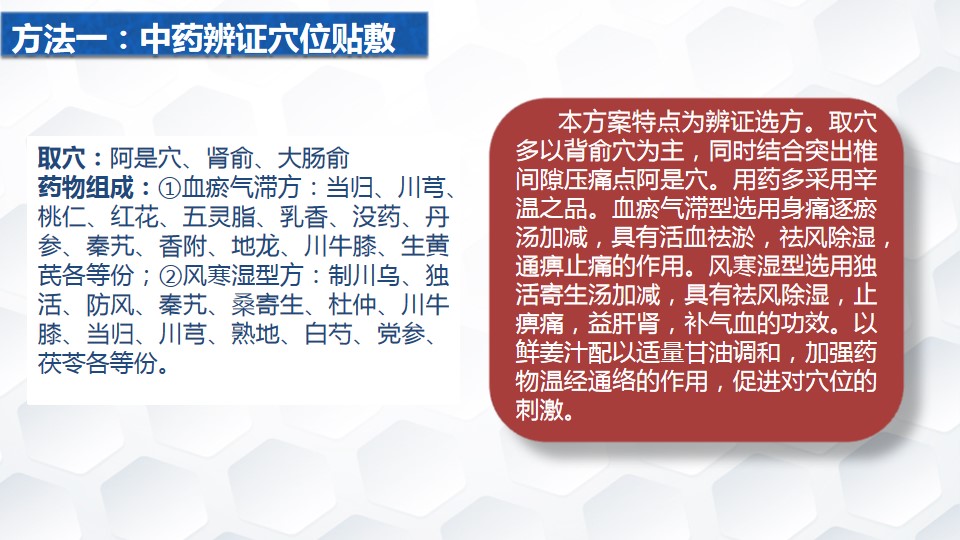 方法一：中药辨证穴位贴敷

取穴：阿是穴、肾俞、大肠俞
药物组成：①血瘀气滞方：当归、川芎、桃仁、红花、五灵脂、乳香、没药、丹参、秦艽、香附、地龙、川牛膝、生黄芪各等份；②风寒湿型方：制川乌、独活、防风、秦艽、桑寄生、杜仲、川牛膝、当归、川芎、熟地、白芍、党参、茯苓各等份。

本方案特点为辨证选方。取穴多以背俞穴为主，同时结合突出椎间隙压痛点阿是穴。用药多采用辛温之品。血瘀气滞型选用身痛逐瘀汤加减，具有活血祛淤，祛风除湿，通痹止痛的作用。风寒湿型选用独活寄生汤加减，具有祛风除湿，止痹痛，益肝肾，补气血的功效。以鲜姜汁配以适量甘油调和，加强药物温经通络的作用，促进对穴位的刺激。